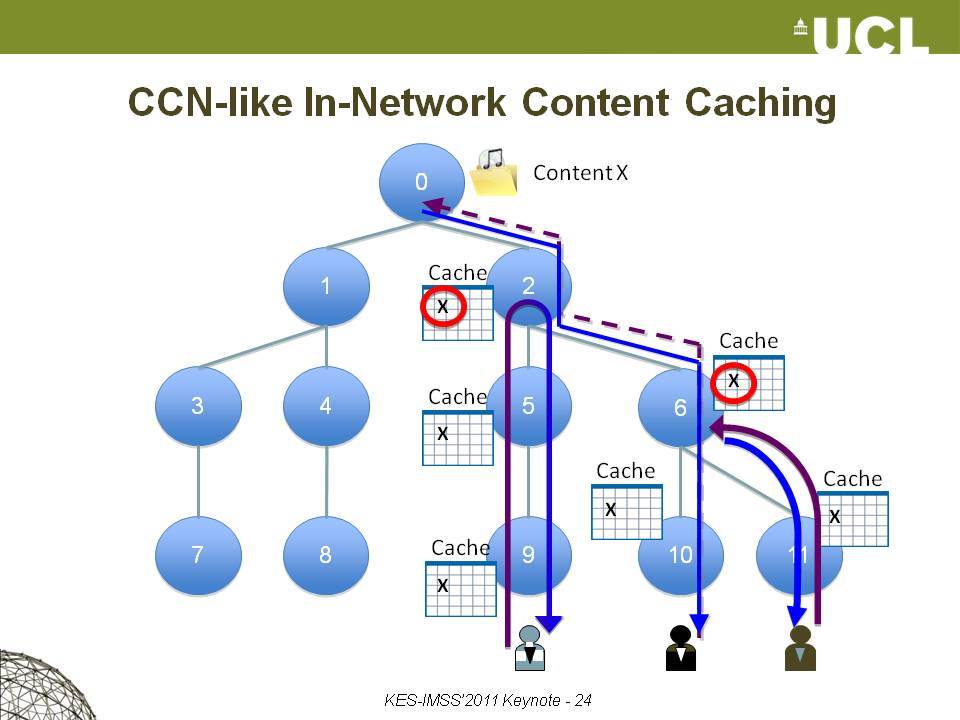 UCL

CCN-like In-Network Content Caching

0

Content X

1

Cache

X

2

Cache

X

3

4

Cache

X

5

6

Cache

X

Cache

X

7

8

Cache

X

9

10

11

KES-IMSS'2011 Keynote - 24